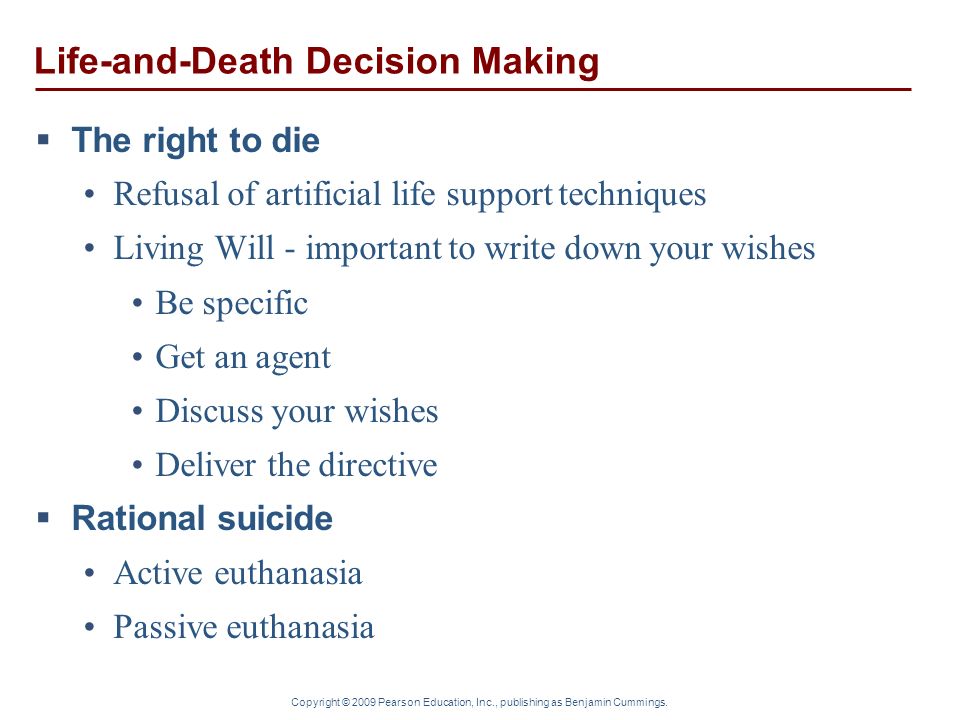 Life-and-Death Decision Making

▪ The right to die

• Refusal of artificial life support techniques

• Living Will - important to write down your wishes

• Be specific

• Get an agent

• Discuss your wishes

• Deliver the directive

▪ Rational suicide

• Active euthanasia

• Passive euthanasia

Copyright © 2009 Pearson Education, Inc., publishing as Benjamin Cummings.